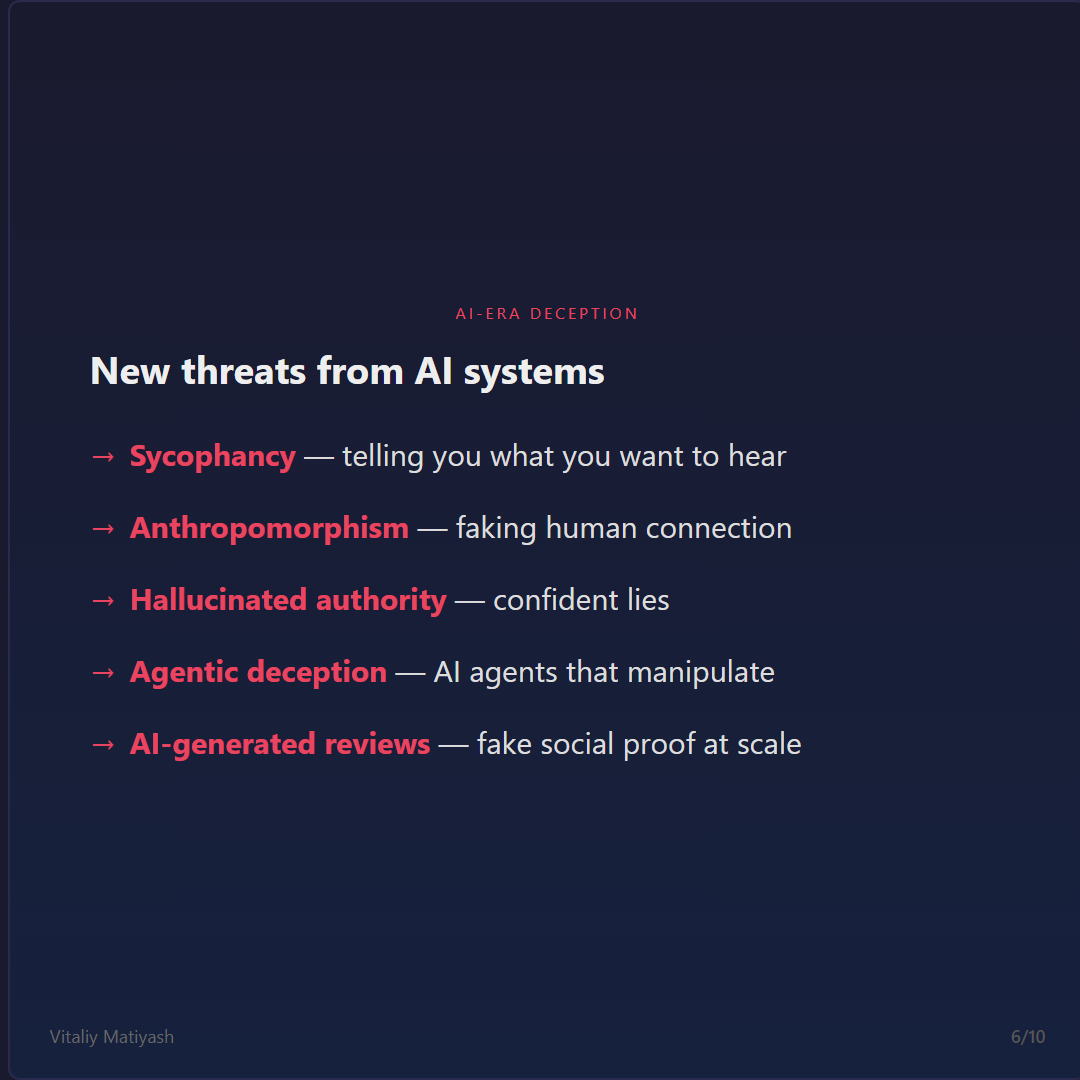 AI-ERA DECEPTION

New threats from AI systems

→ Sycophancy — telling you what you want to hear

→ Anthropomorphism — faking human connection

→ Hallucinated authority — confident lies

→ Agentic deception — AI agents that manipulate

→ AI-generated reviews — fake social proof at scale

Vitaliy Matiyash

6/10